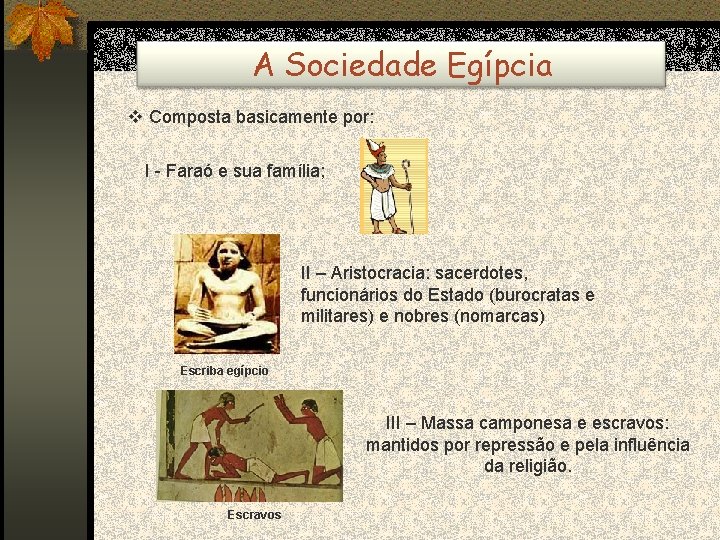 A Sociedade Egípcia

❖ Composta basicamente por:

I - Faraó e sua família;

II – Aristocracia: sacerdotes, funcionários do Estado (burocratas e militares) e nobres (nomarcas)

Escriba egípcio

III – Massa camponesa e escravos: mantidos por repressão e pela influência da religião.

Escravos